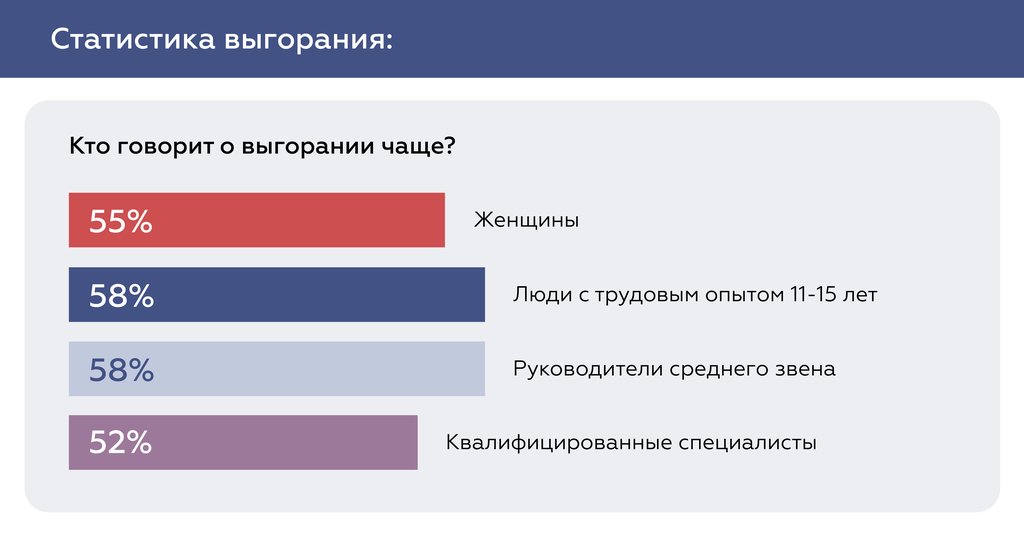 Статистика выгорания:

Кто говорит о выгорании чаще?

55% Женщины

58% Люди с трудовым опытом 11-15 лет

58% Руководители среднего звена

52% Квалифицированные специалисты